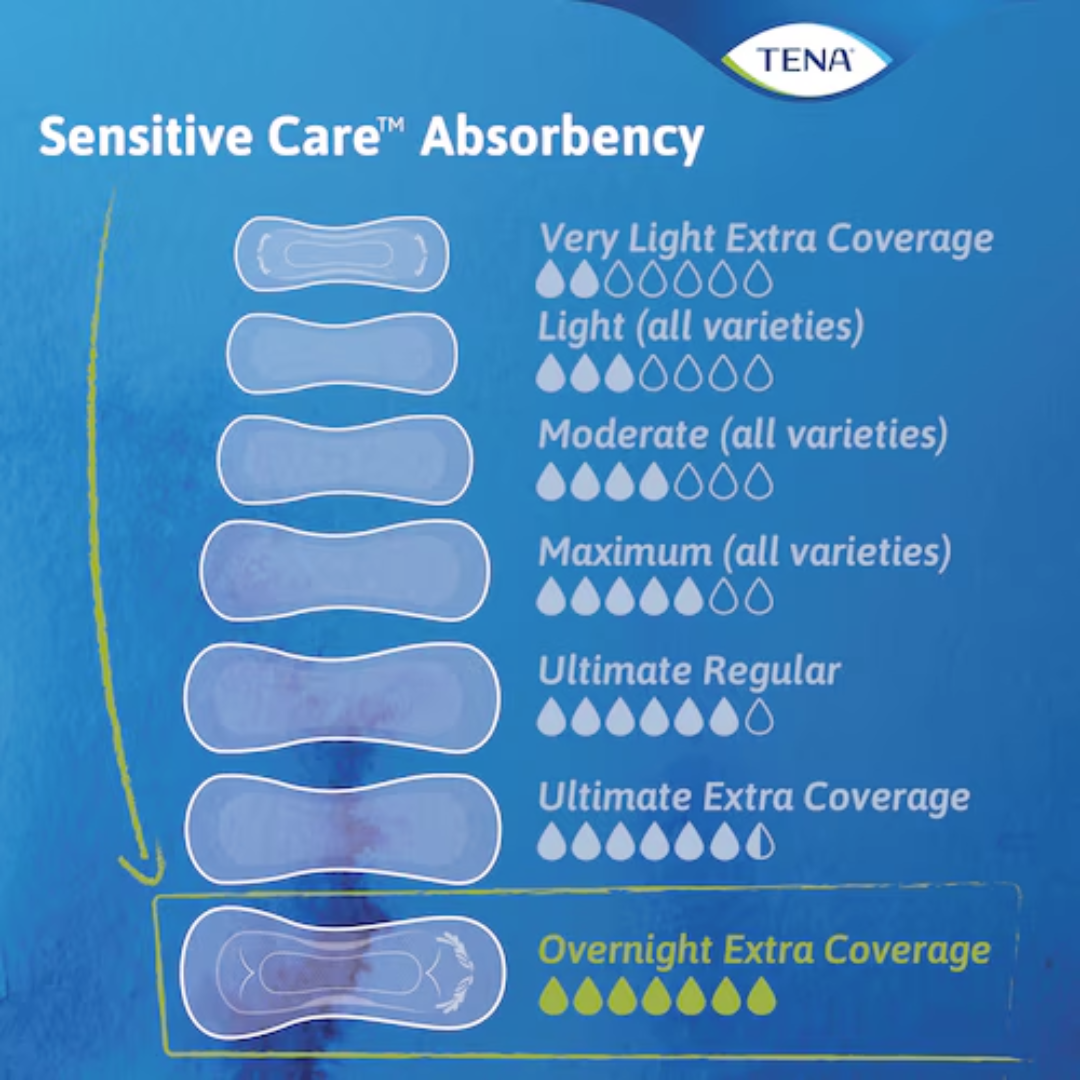 TENA

Sensitive Care™ Absorbency

Very Light Extra Coverage

Light (all varieties)

Moderate (all varieties)

Maximum (all varieties)

Ultimate Regular

Ultimate Extra Coverage

Overnight Extra Coverage